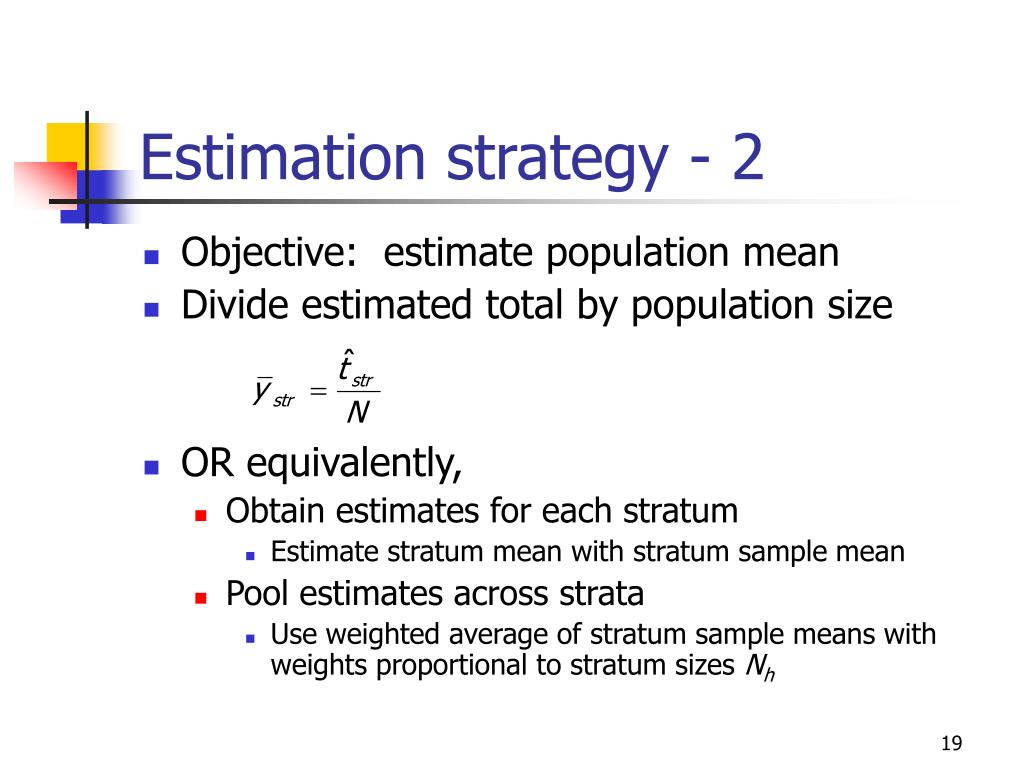 Estimation strategy - 2

Objective: estimate population mean

Divide estimated total by population size

$\bar{y}_{str} = \frac{\hat{t}_{str}}{N}$

OR equivalently,

Obtain estimates for each stratum

Estimate stratum mean with stratum sample mean

Pool estimates across strata

Use weighted average of stratum sample means with weights proportional to stratum sizes $N_h$

19